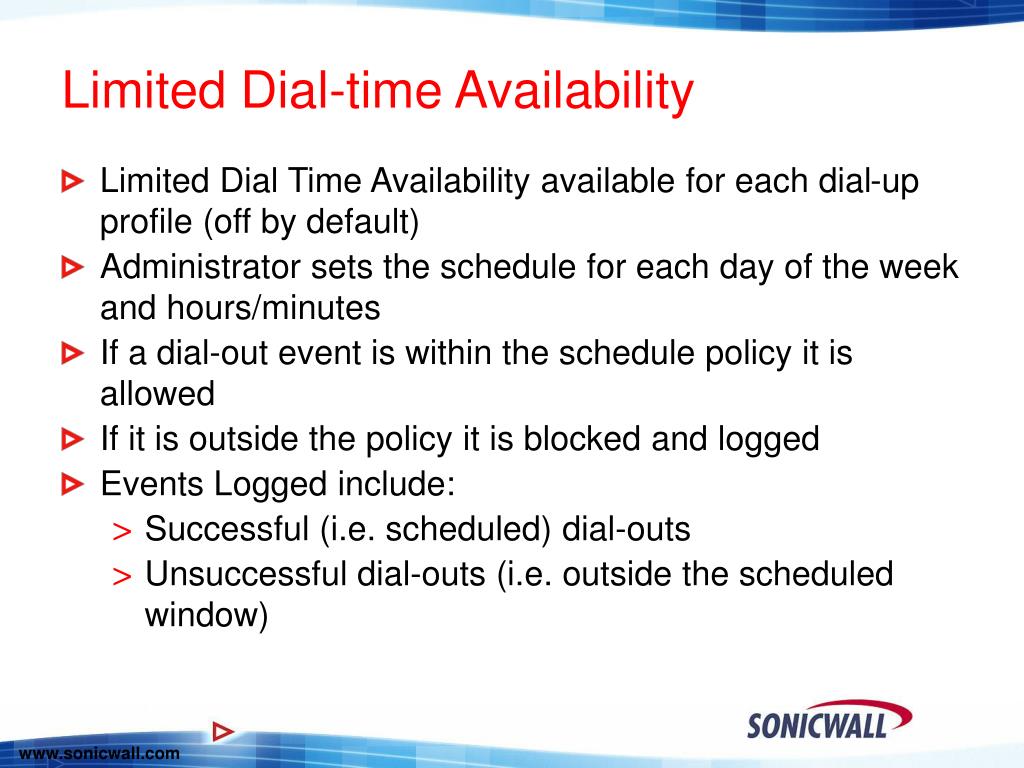 Limited Dial-time Availability

Limited Dial Time Availability available for each dial-up profile (off by default)

Administrator sets the schedule for each day of the week and hours/minutes

If a dial-out event is within the schedule policy it is allowed

If it is outside the policy it is blocked and logged

Events Logged include:

> Successful (i.e. scheduled) dial-outs

> Unsuccessful dial-outs (i.e. outside the scheduled window)

www.sonicwall.com

SONICWALL